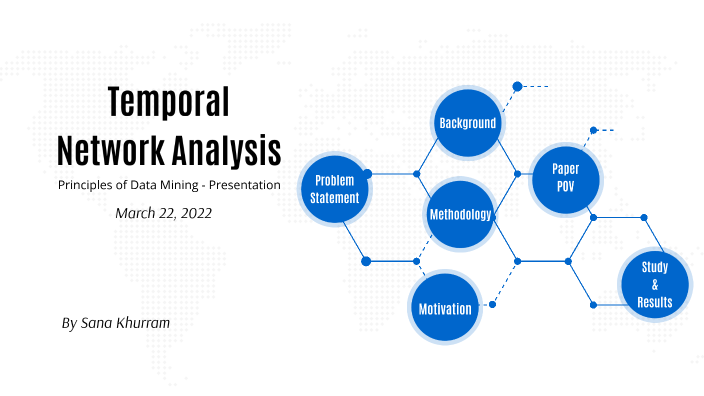 Temporal
Network Analysis

Principles of Data Mining - Presentation

March 22, 2022

By Sana Khurram

Background

Problem Statement

Methodology

Paper POV

Motivation

Study & Results